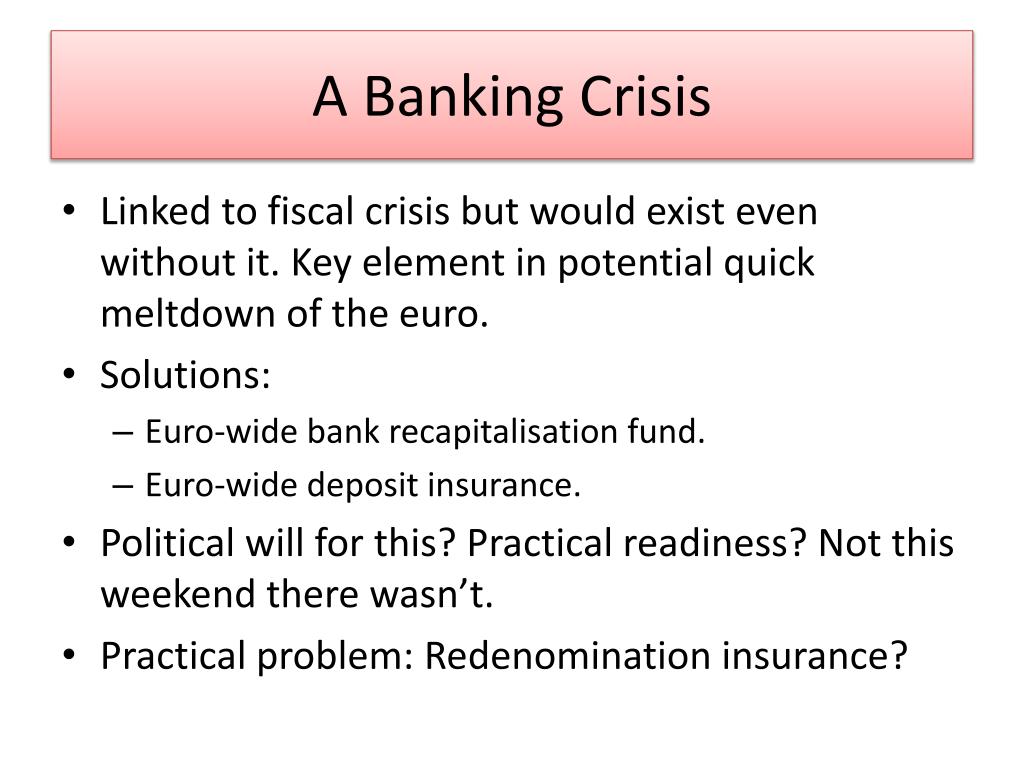 A Banking Crisis

• Linked to fiscal crisis but would exist even without it. Key element in potential quick meltdown of the euro.
• Solutions:
– Euro-wide bank recapitalisation fund.
– Euro-wide deposit insurance.
• Political will for this? Practical readiness? Not this weekend there wasn’t.
• Practical problem: Redenomination insurance?